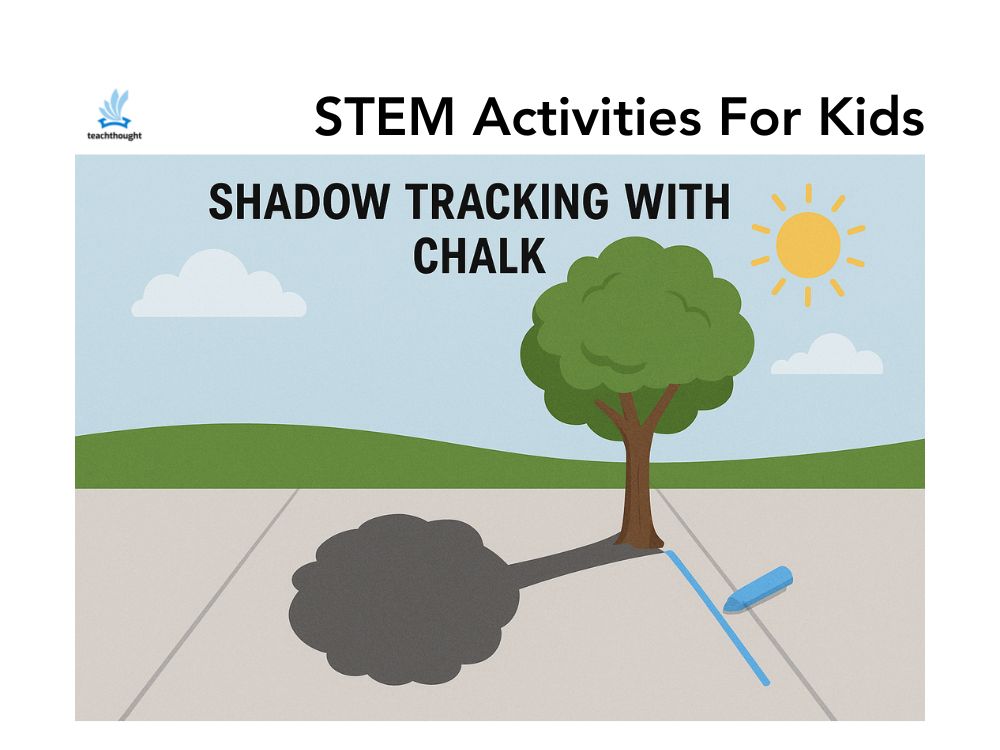 teachthought

STEM Activities For Kids

SHADOW TRACKING WITH CHALK